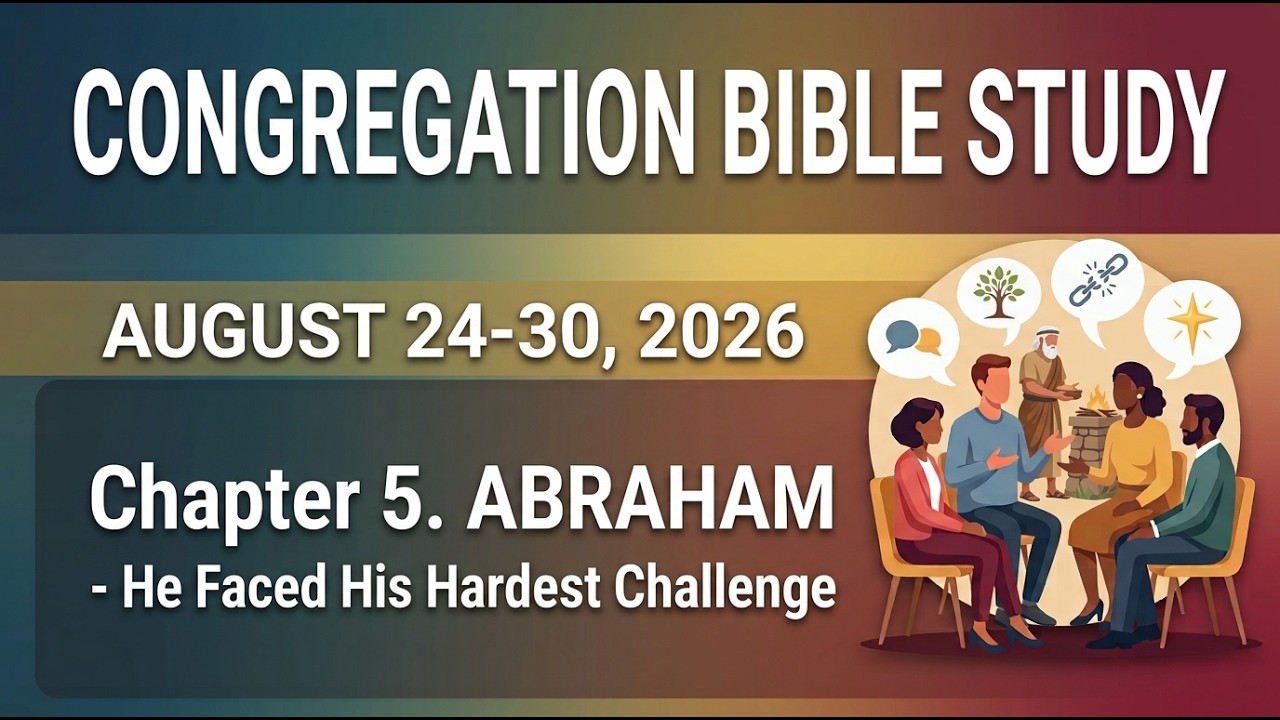 CONGREGATION BIBLE STUDY

AUGUST 24-30, 2026

Chapter 5. ABRAHAM
- He Faced His Hardest Challenge